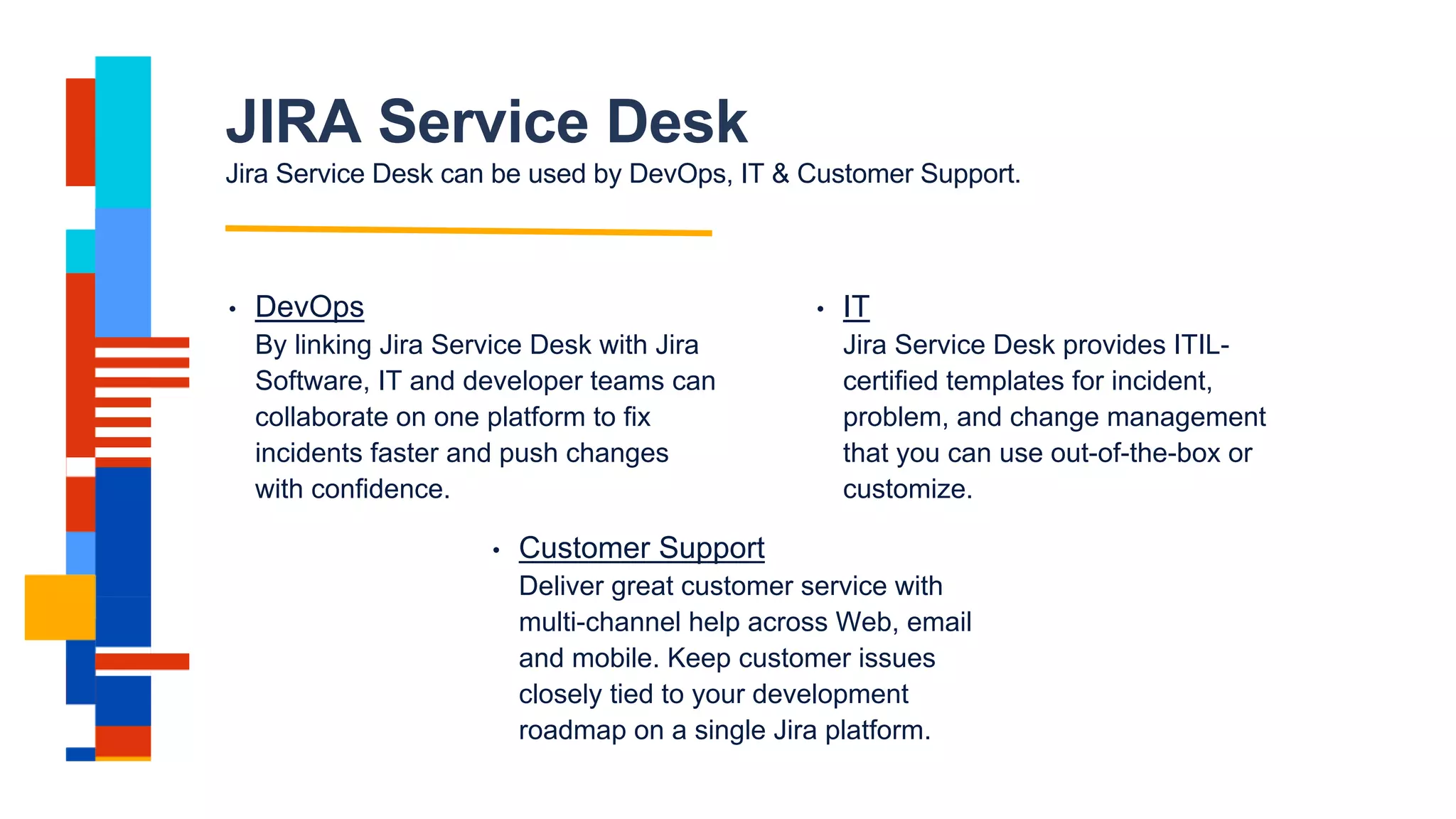 JIRA Service Desk

Jira Service Desk can be used by DevOps, IT & Customer Support.

• DevOps
By linking Jira Service Desk with Jira Software, IT and developer teams can collaborate on one platform to fix incidents faster and push changes with confidence.

• IT
Jira Service Desk provides ITIL-certified templates for incident, problem, and change management that you can use out-of-the-box or customize.

• Customer Support
Deliver great customer service with multi-channel help across Web, email and mobile. Keep customer issues closely tied to your development roadmap on a single Jira platform.